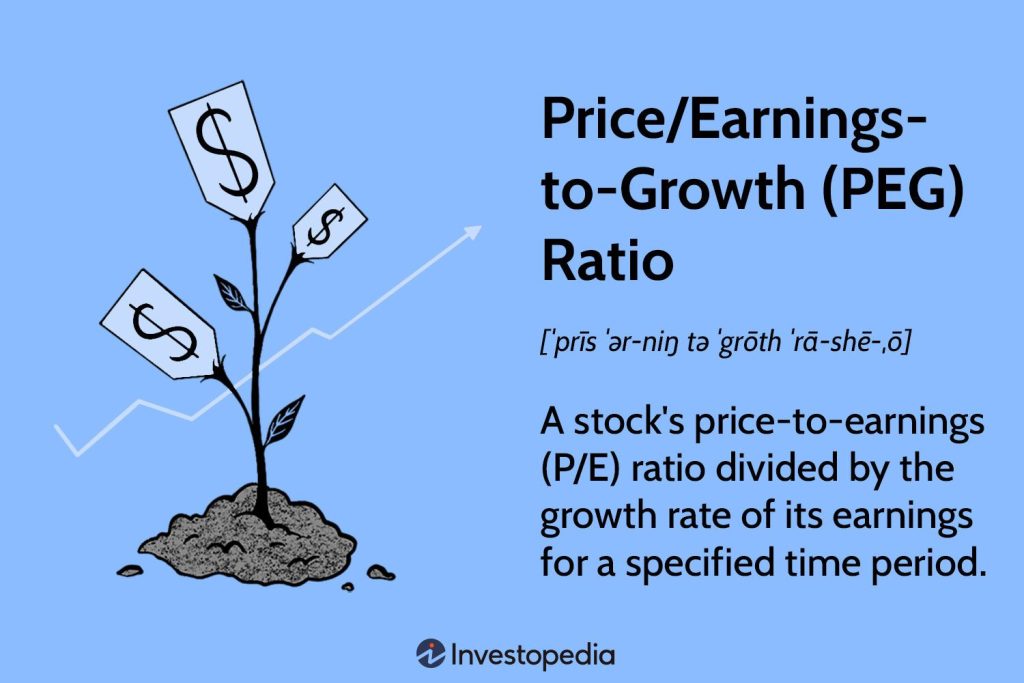 $ $ $

Price/Earnings-to-Growth (PEG) Ratio

[ˈprīs ˈər-niŋ tə ˈgrōth ˈrā-shē-ˌō]

A stock's price-to-earnings (P/E) ratio divided by the growth rate of its earnings for a specified time period.

Investopedia